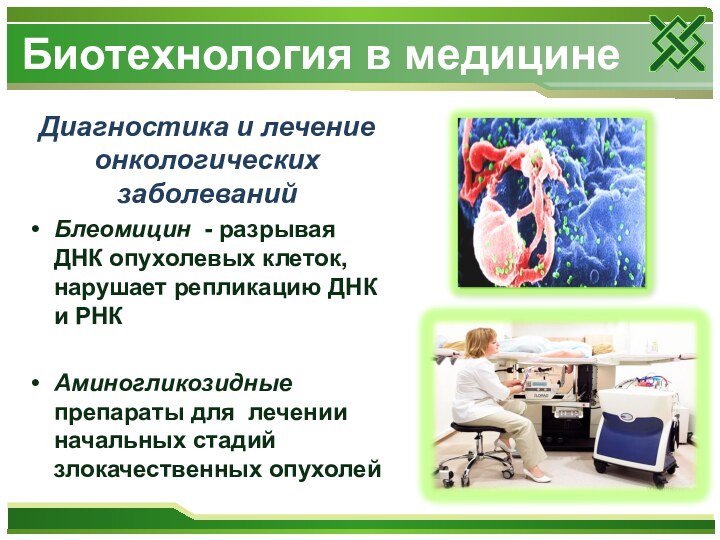 Биотехнология в медицине

Диагностика и лечение онкологических заболеваний

• Блеомицин - разрывая ДНК опухолевых клеток, нарушает репликацию ДНК и РНК

• Аминогликозидные препараты для лечении начальных стадий злокачественных опухолей